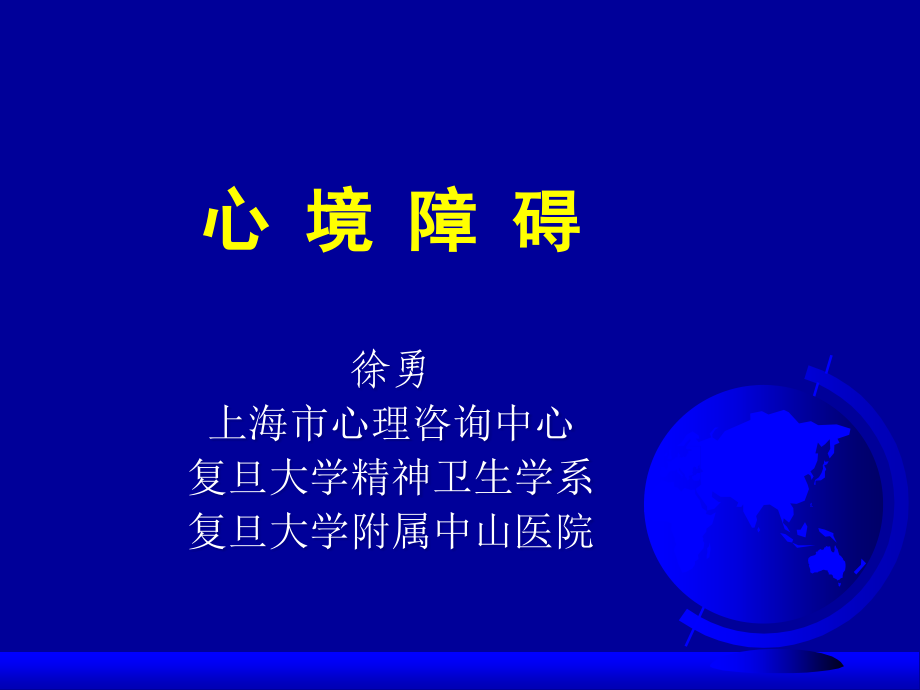 心 境 障 碍

徐勇
上海市心理咨询中心
复旦大学精神卫生学系
复旦大学附属中山医院